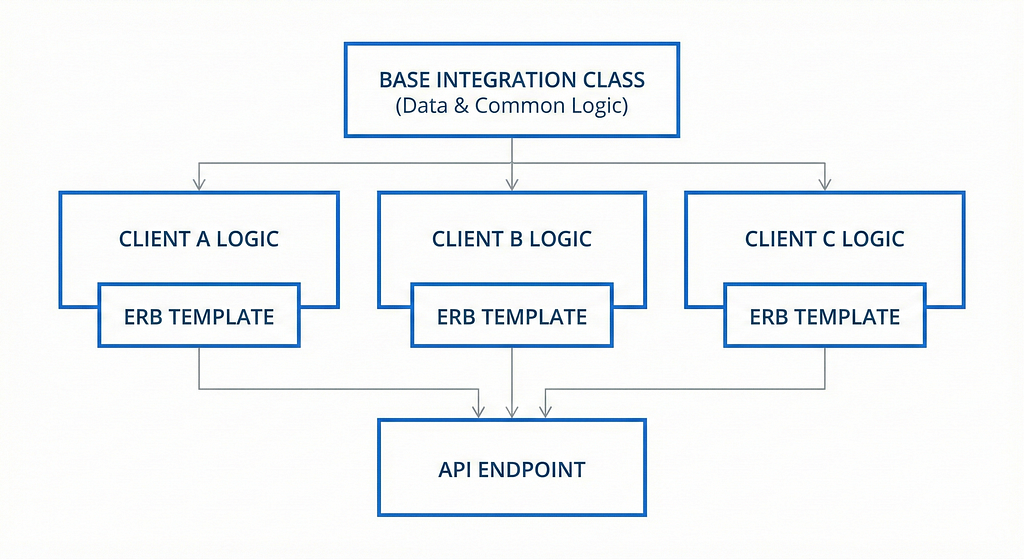 BASE INTEGRATION CLASS
(Data & Common Logic)

CLIENT A LOGIC

ERB TEMPLATE

CLIENT B LOGIC

ERB TEMPLATE

CLIENT C LOGIC

ERB TEMPLATE

API ENDPOINT